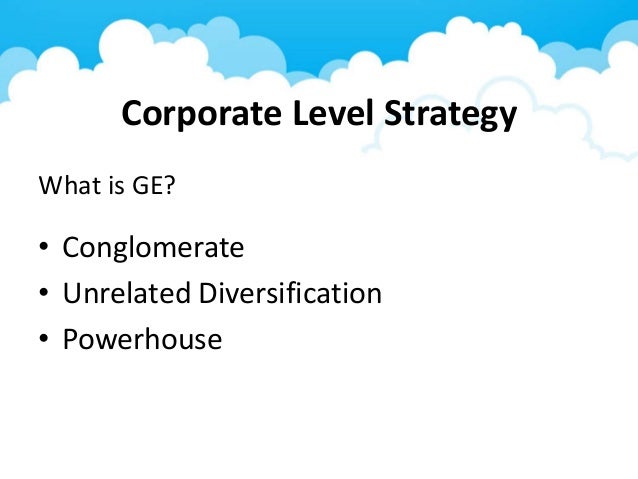 Corporate Level Strategy

What is GE?

• Conglomerate
• Unrelated Diversification
• Powerhouse